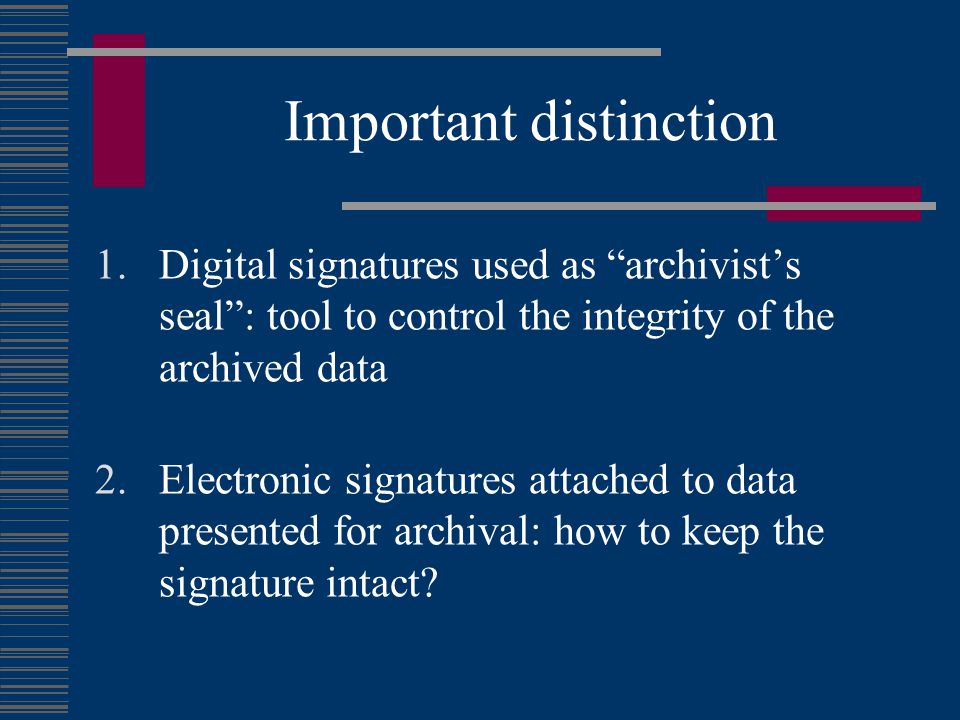 Important distinction

1. Digital signatures used as “archivist’s seal”: tool to control the integrity of the archived data

2. Electronic signatures attached to data presented for archival: how to keep the signature intact?